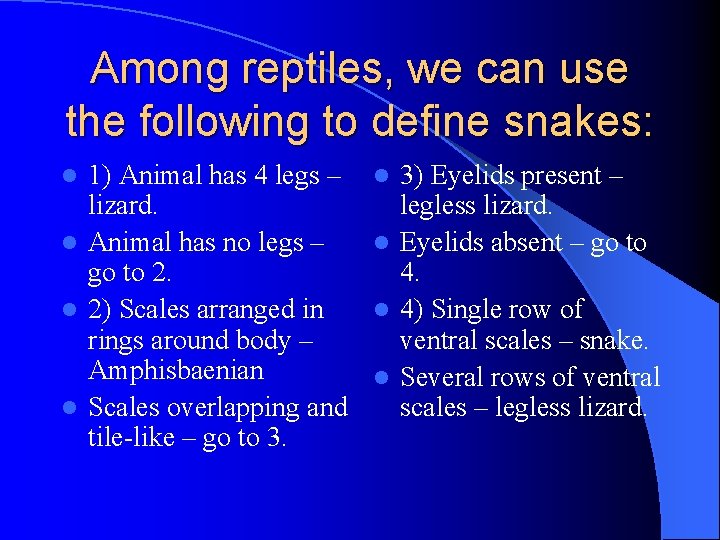 Among reptiles, we can use the following to define snakes:

- 1) Animal has 4 legs – lizard.
- Animal has no legs – go to 2.
- 2) Scales arranged in rings around body – Amphisbaenian
- Scales overlapping and tile-like – go to 3.

- 3) Eyelids present – legless lizard.
- Eyelids absent – go to 4.
- 4) Single row of ventral scales – snake.
- Several rows of ventral scales – legless lizard.